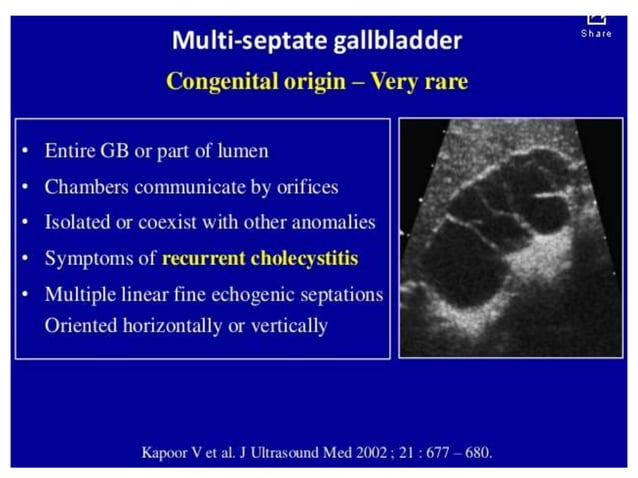 Share

Multi-septate gallbladder

Congenital origin – Very rare

• Entire GB or part of lumen
• Chambers communicate by orifices
• Isolated or coexist with other anomalies
• Symptoms of recurrent cholecystitis
• Multiple linear fine echogenic septations
Oriented horizontally or vertically

Kapoor V et al. J Ultrasound Med 2002 ; 21 : 677 – 680.